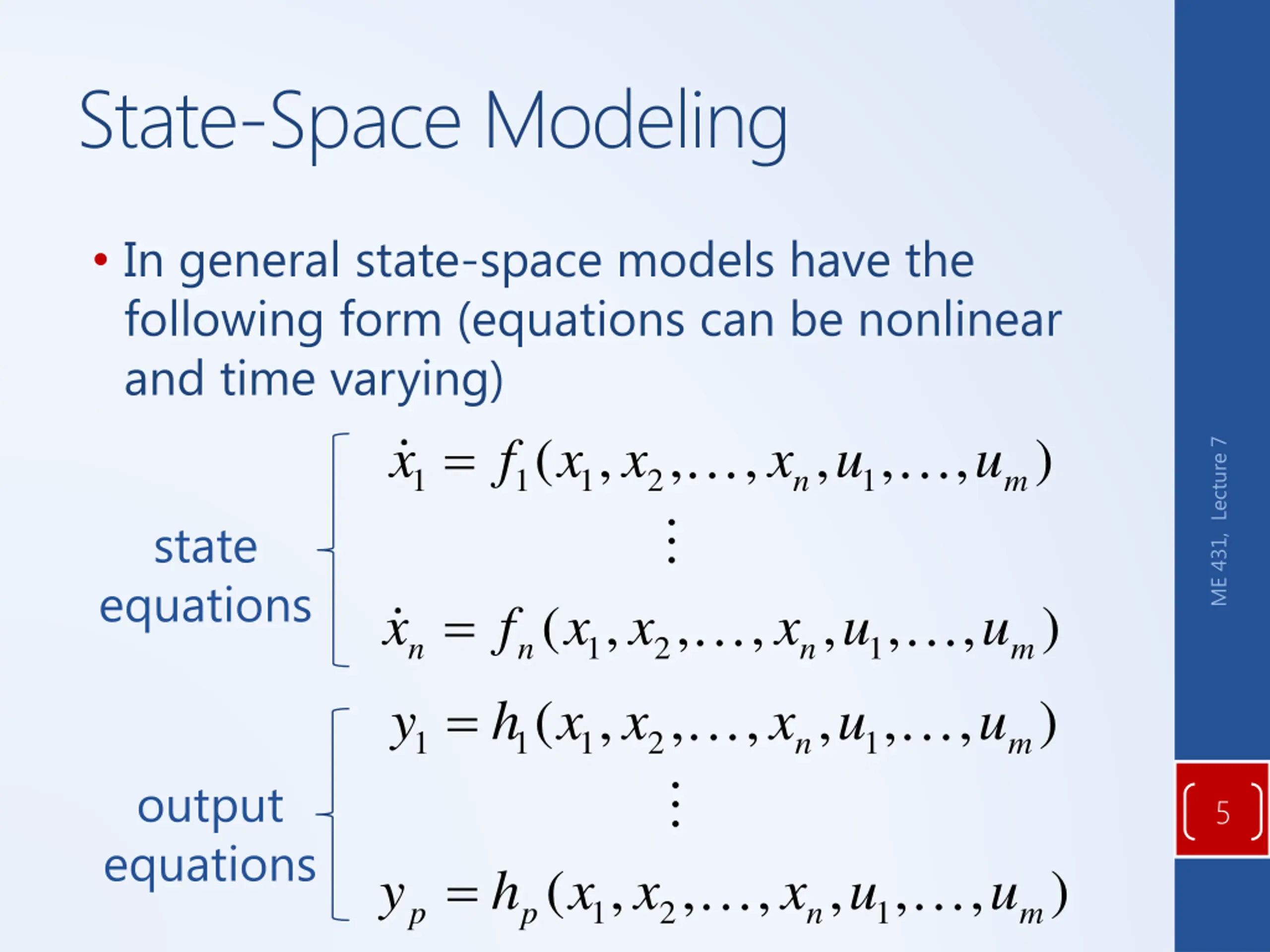 State-Space Modeling

• In general state-space models have the following form (equations can be nonlinear and time varying)

state equations

$\dot{x}_1 = f_1(x_1, x_2, \ldots, x_n, u_1, \ldots, u_m)$

$\vdots$

$\dot{x}_n = f_n(x_1, x_2, \ldots, x_n, u_1, \ldots, u_m)$

output equations

$y_1 = h_1(x_1, x_2, \ldots, x_n, u_1, \ldots, u_m)$

$\vdots$

$y_p = h_p(x_1, x_2, \ldots, x_n, u_1, \ldots, u_m)$

ME 431, Lecture 7

5